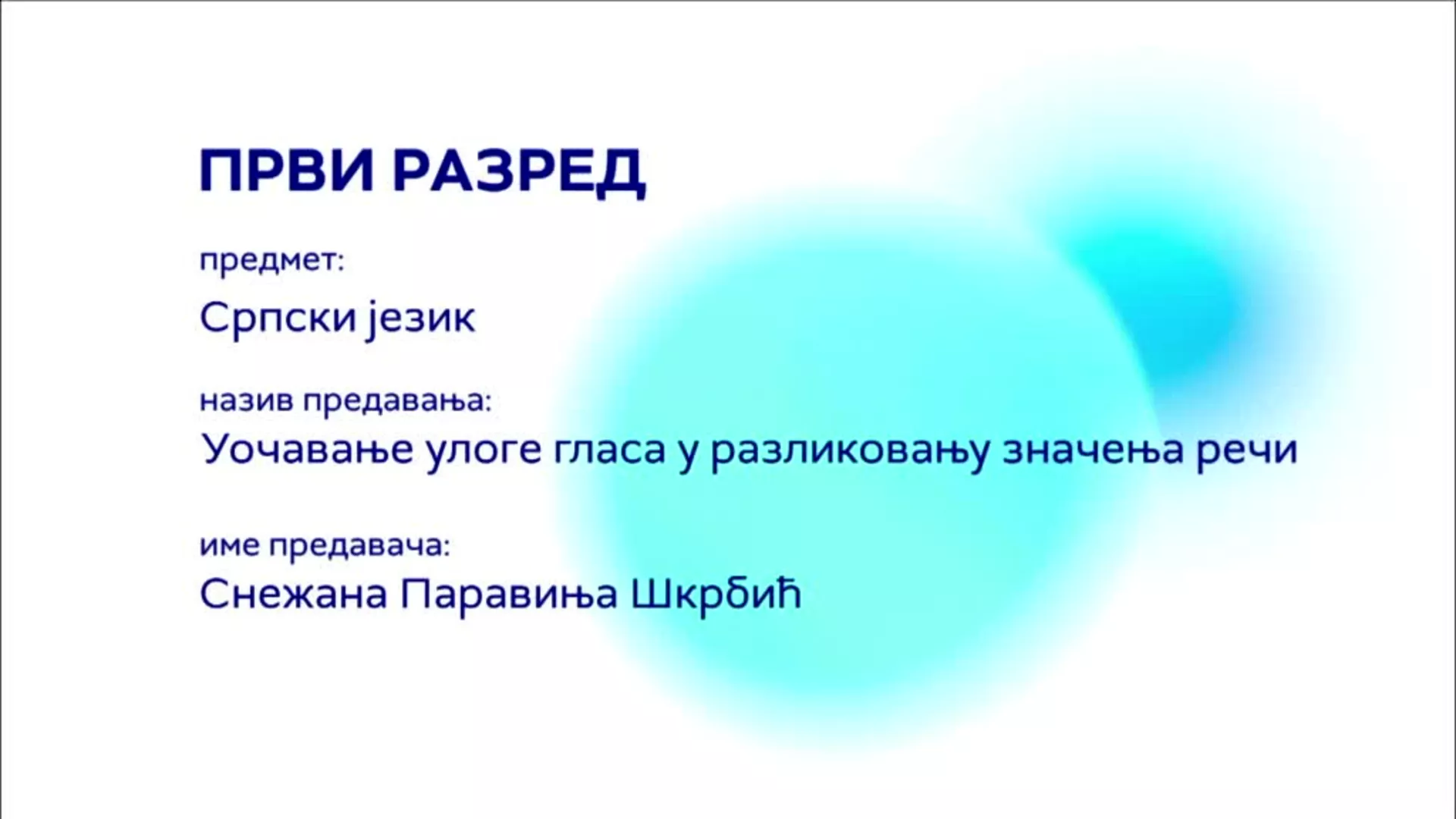 ПРВИ РАЗРЕД

предмет:

Српски језик

назив предавања:

Уочавање улоге гласа у разликовању значења речи

име предавача:

Снежана Паравиња Шкрбић